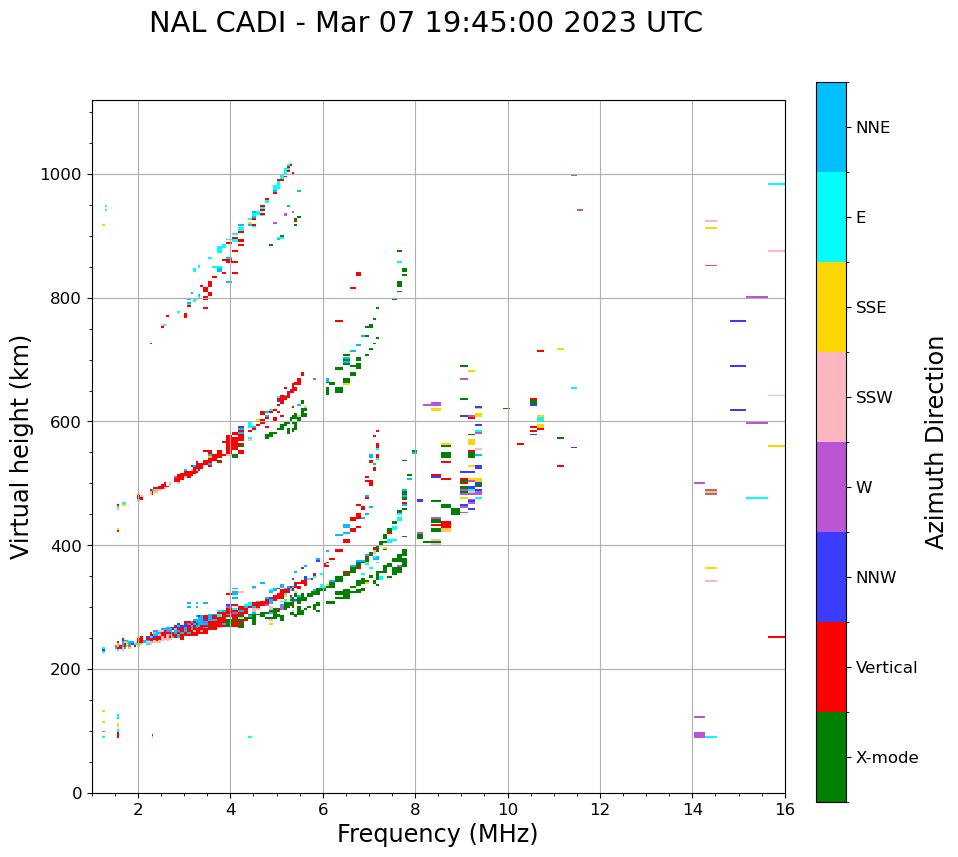 NAL CADI - Mar 07 19:45:00 2023 UTC

Virtual height (km)

1000
800
600
400
200
0

2
4
6
8
10
12
14
16

Frequency (MHz)

NNE
E
SSE
SSW
W
NNW
Vertical
X-mode

Azimuth Direction